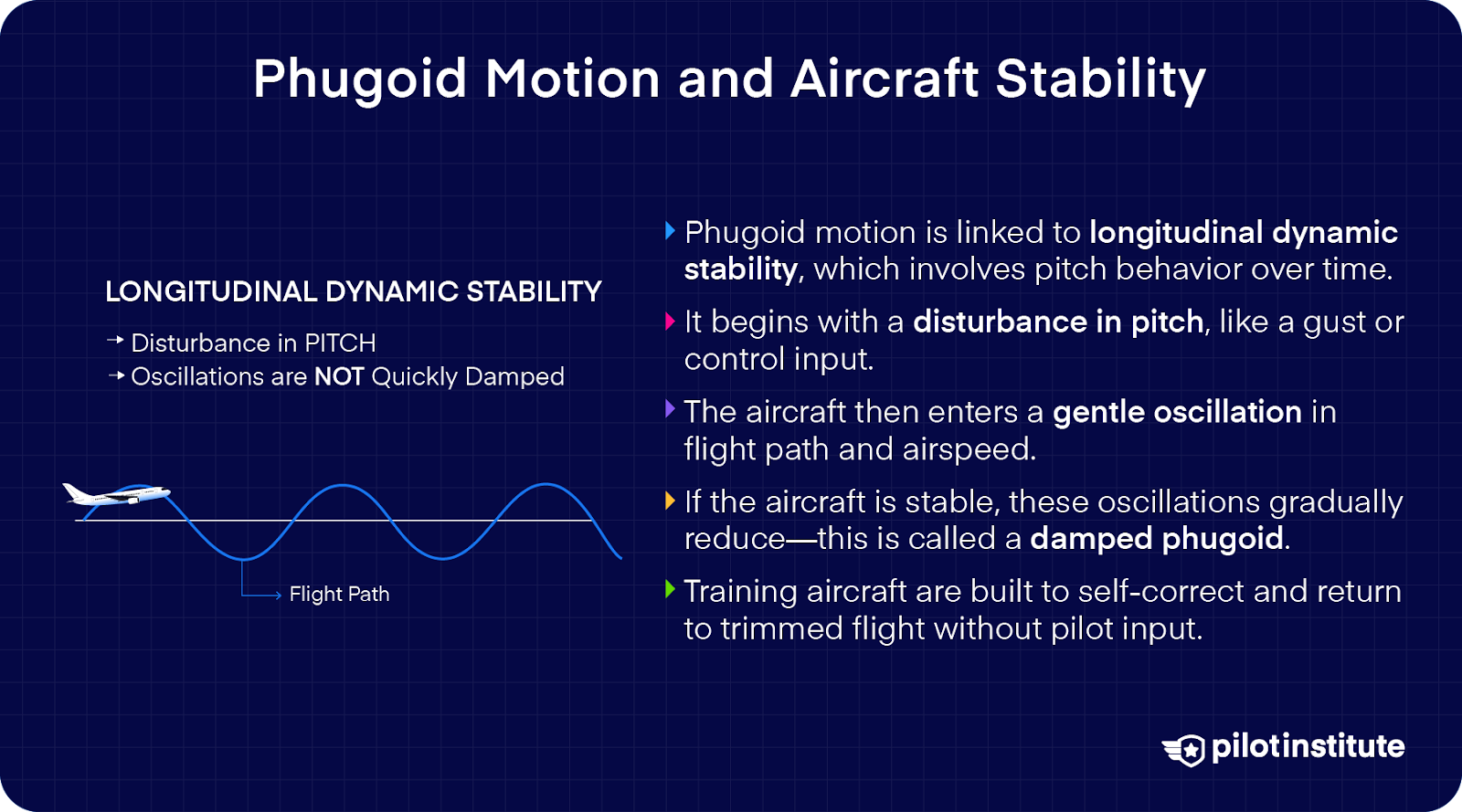 Phugoid Motion and Aircraft Stability

LONGITUDINAL DYNAMIC STABILITY

→ Disturbance in PITCH
→ Oscillations are NOT Quickly Damped

Flight Path

Phugoid motion is linked to longitudinal dynamic stability, which involves pitch behavior over time.

It begins with a disturbance in pitch, like a gust or control input.

The aircraft then enters a gentle oscillation in flight path and airspeed.

If the aircraft is stable, these oscillations gradually reduce—this is called a damped phugoid.

Training aircraft are built to self-correct and return to trimmed flight without pilot input.

pilotinstitute